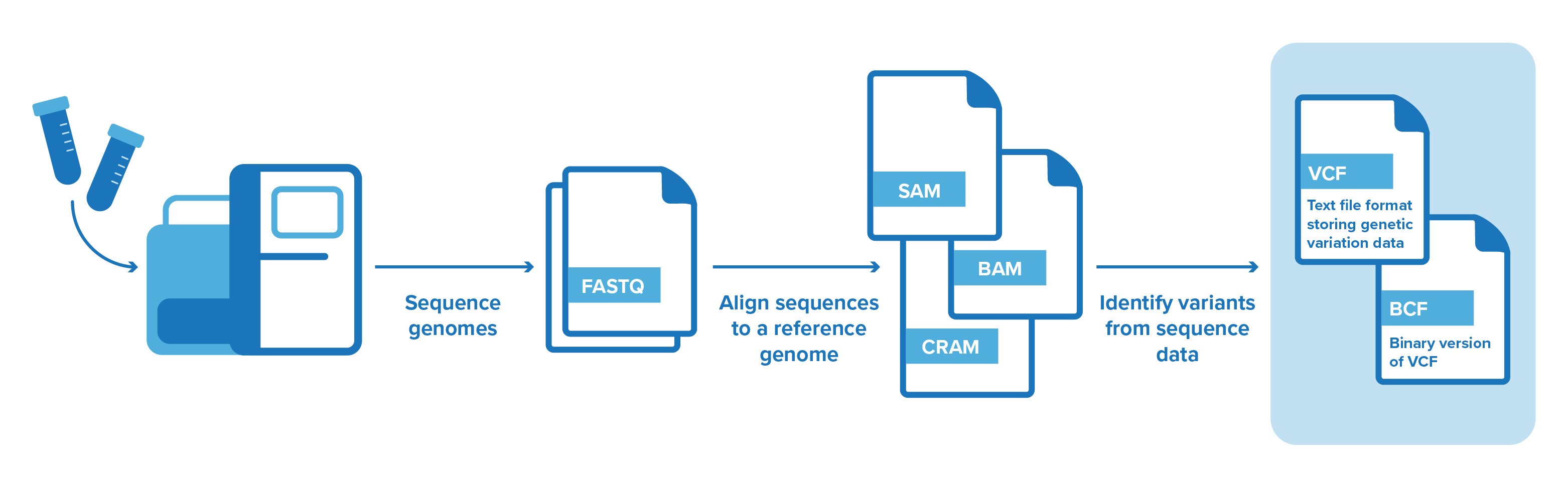 Sequence genomes

FASTQ

Align sequences to a reference genome

SAM

BAM

CRAM

Identify variants from sequence data

VCF

Text file format storing genetic variation data

BCF

Binary version of VCF